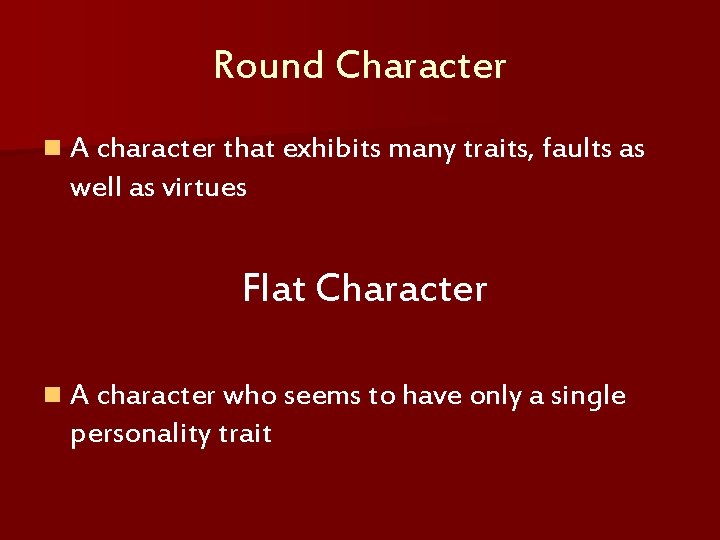 Round Character

A character that exhibits many traits, faults as well as virtues

Flat Character

A character who seems to have only a single personality trait